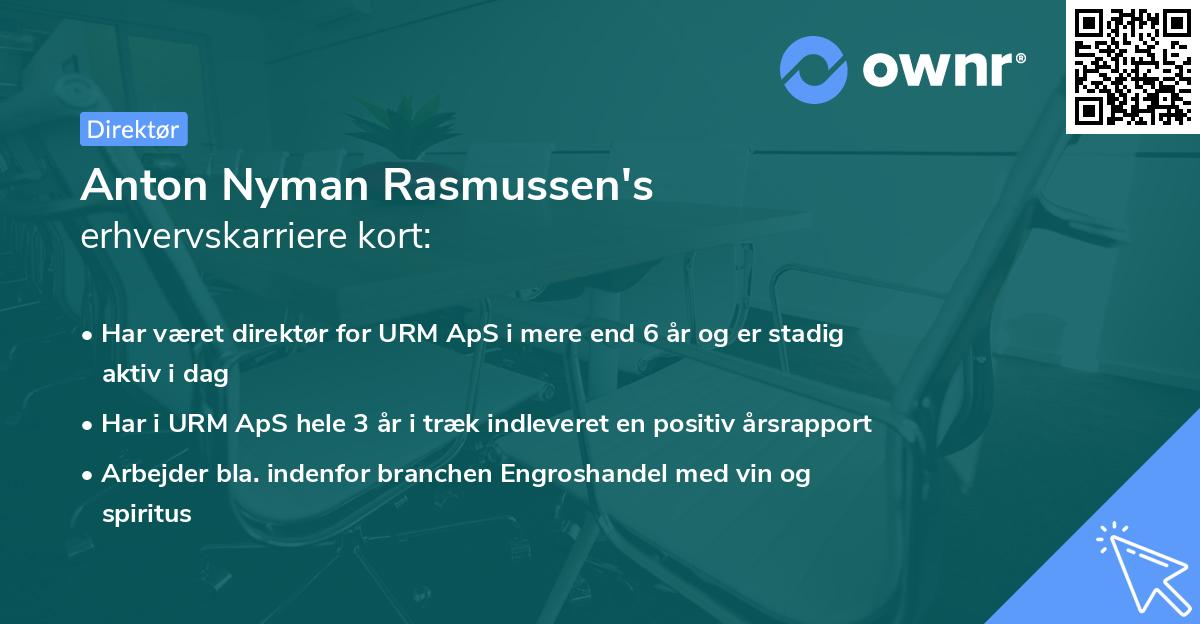 ownr®

Direktør

Anton Nyman Rasmussen's
erhvervskarriere kort:

• Har været direktør for URM ApS i mere end 6 år og er stadig aktiv i dag
• Har i URM ApS hele 3 år i træk indleveret en positiv årsrapport
• Arbejder bla. indenfor branchen Engroshandel med vin og spiritus